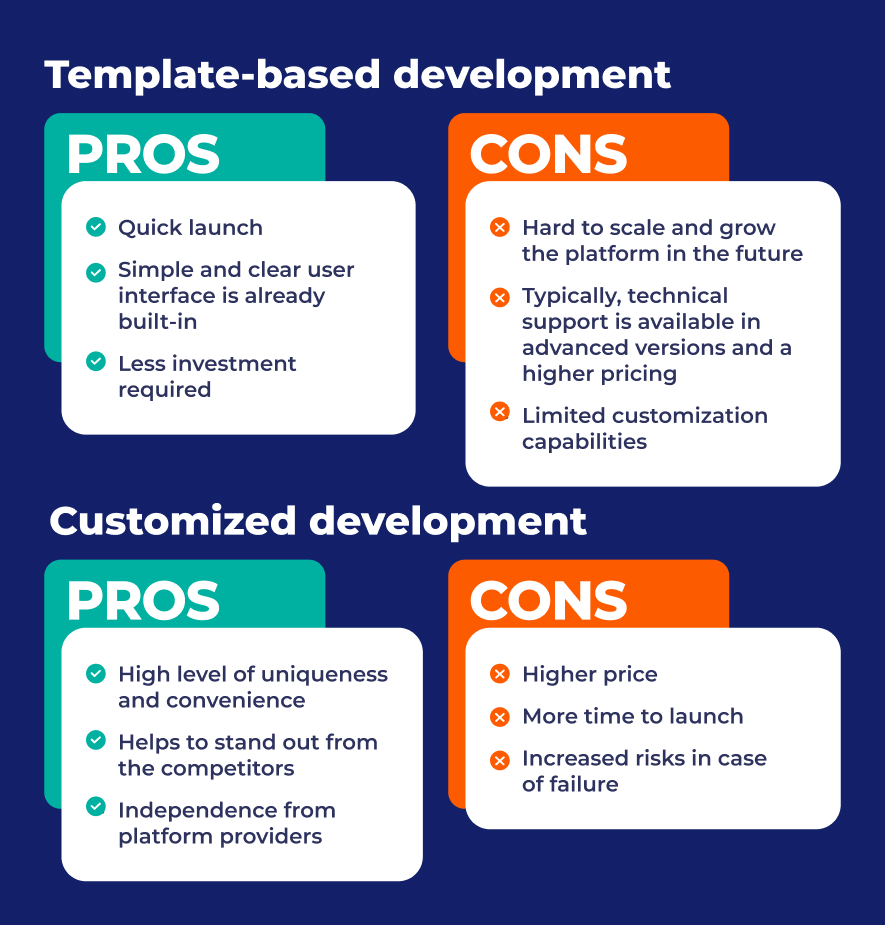 Template-based development

PROS

Quick launch

Simple and clear user interface is already built-in

Less investment required

CONS

Hard to scale and grow the platform in the future

Typically, technical support is available in advanced versions and a higher pricing

Limited customization capabilities

Customized development

PROS

High level of uniqueness and convenience

Helps to stand out from the competitors

Independence from platform providers

CONS

Higher price

More time to launch

Increased risks in case of failure